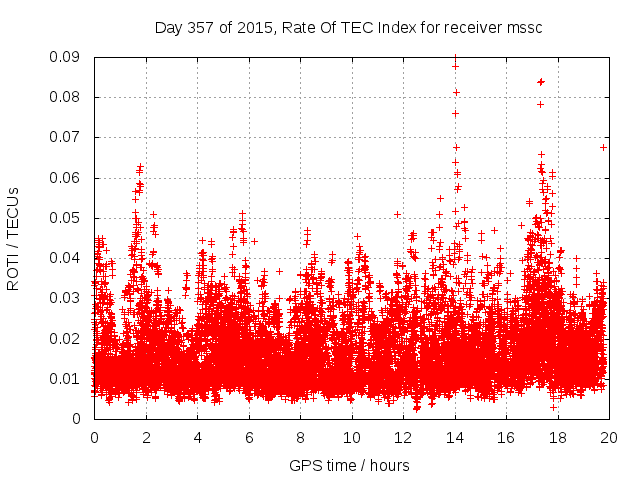 Day 357 of 2015, Rate Of TEC Index for receiver mssc

ROTI / TECUs

0.09
0.08
0.07
0.06
0.05
0.04
0.03
0.02
0.01
0

0 2 4 6 8 10 12 14 16 18 20

GPS time / hours